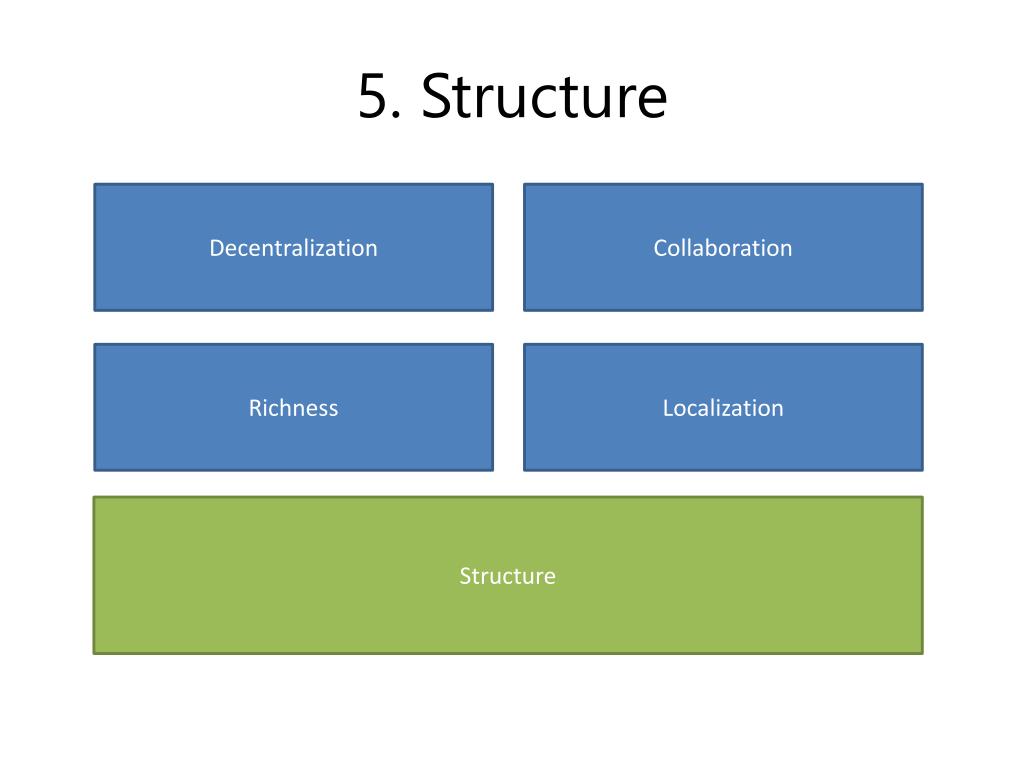 5. Structure

Decentralization

Collaboration

Richness

Localization

Structure